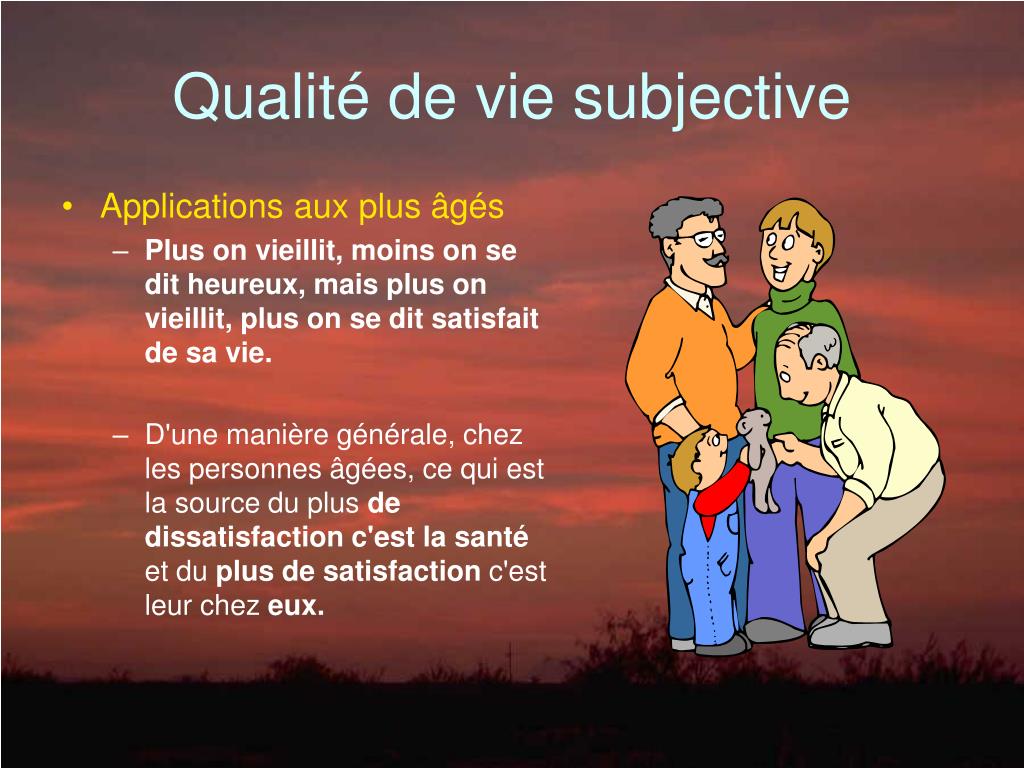 Qualité de vie subjective

• Applications aux plus âgés
– Plus on vieillit, moins on se dit heureux, mais plus on vieillit, plus on se dit satisfait de sa vie.

– D'une manière générale, chez les personnes âgées, ce qui est la source du plus de dissatisfaction c'est la santé et du plus de satisfaction c'est leur chez eux.